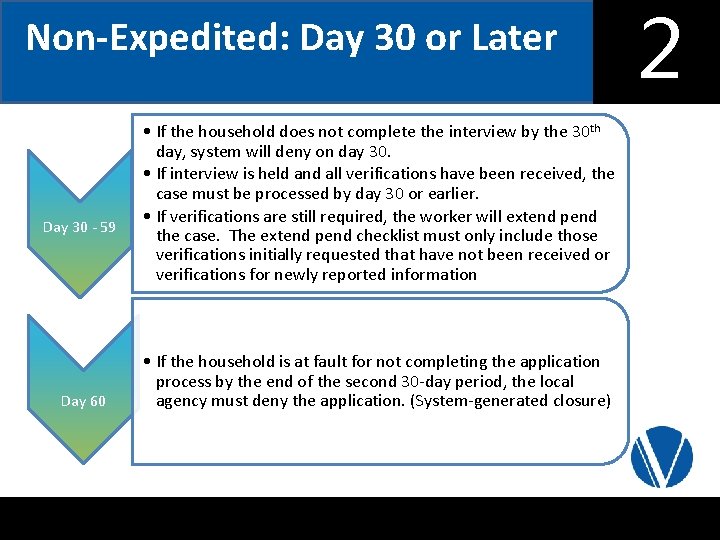 Non-Expedited: Day 30 or Later

2

Day 30 - 59

• If the household does not complete the interview by the 30$^{th}$ day, system will deny on day 30.
• If interview is held and all verifications have been received, the case must be processed by day 30 or earlier.
• If verifications are still required, the worker will extend pend the case. The extend pend checklist must only include those verifications initially requested that have not been received or verifications for newly reported information

Day 60

• If the household is at fault for not completing the application process by the end of the second 30-day period, the local agency must deny the application. (System-generated closure)